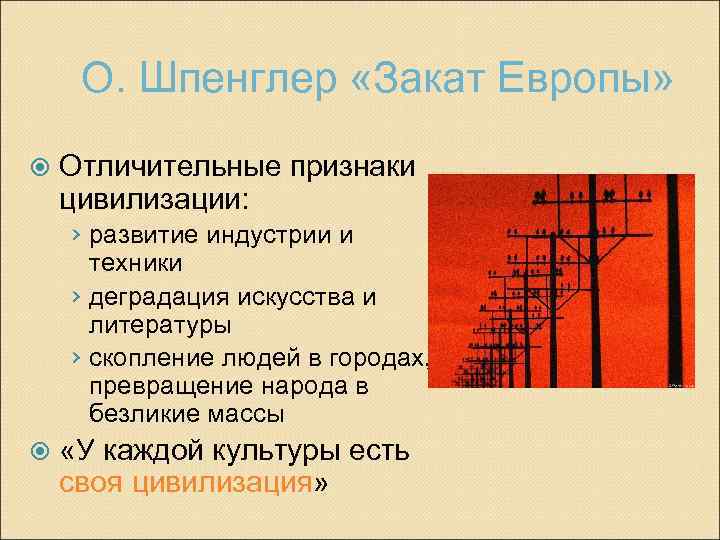 О. Шпенглер «Закат Европы»

Отличительные признаки цивилизации:

› развитие индустрии и техники

› деградация искусства и литературы

› скопление людей в городах, превращение народа в безликие массы

«У каждой культуры есть своя цивилизация»